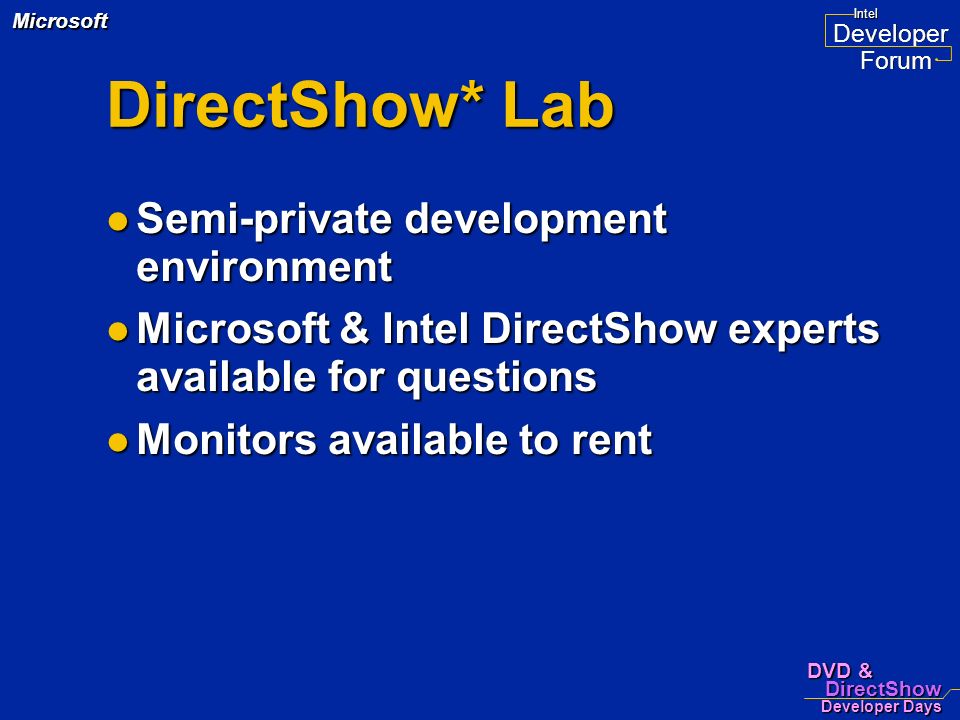 Microsoft

Intel
Developer
Forum

DirectShow* Lab

- Semi-private development environment
- Microsoft & Intel DirectShow experts available for questions
- Monitors available to rent

DVD &
DirectShow
Developer Days